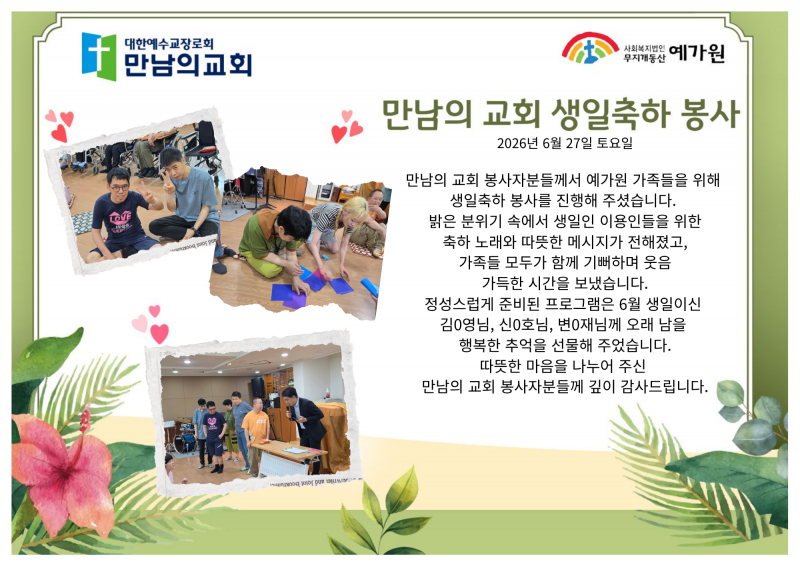 대한예수교장로회
만남의교회

사회복지법인 무지개동산 예가원

만남의 교회 생일축하 봉사

2026년 6월 27일 토요일

만남의 교회 봉사자분들께서 예가원 가족들을 위해 생일축하 봉사를 진행해 주셨습니다. 밝은 분위기 속에서 생일인 이용인들을 위한 축하 노래와 따뜻한 메시지가 전해졌고, 가족들 모두가 함께 기뻐하며 웃음 가득한 시간을 보냈습니다. 정성스럽게 준비된 프로그램은 6월 생일이신 김0영님, 신0호님, 변0재님께 오래 남을 행복한 추억을 선물해 주었습니다. 따뜻한 마음을 나누어 주신 만남의 교회 봉사자분들께 깊이 감사드립니다.